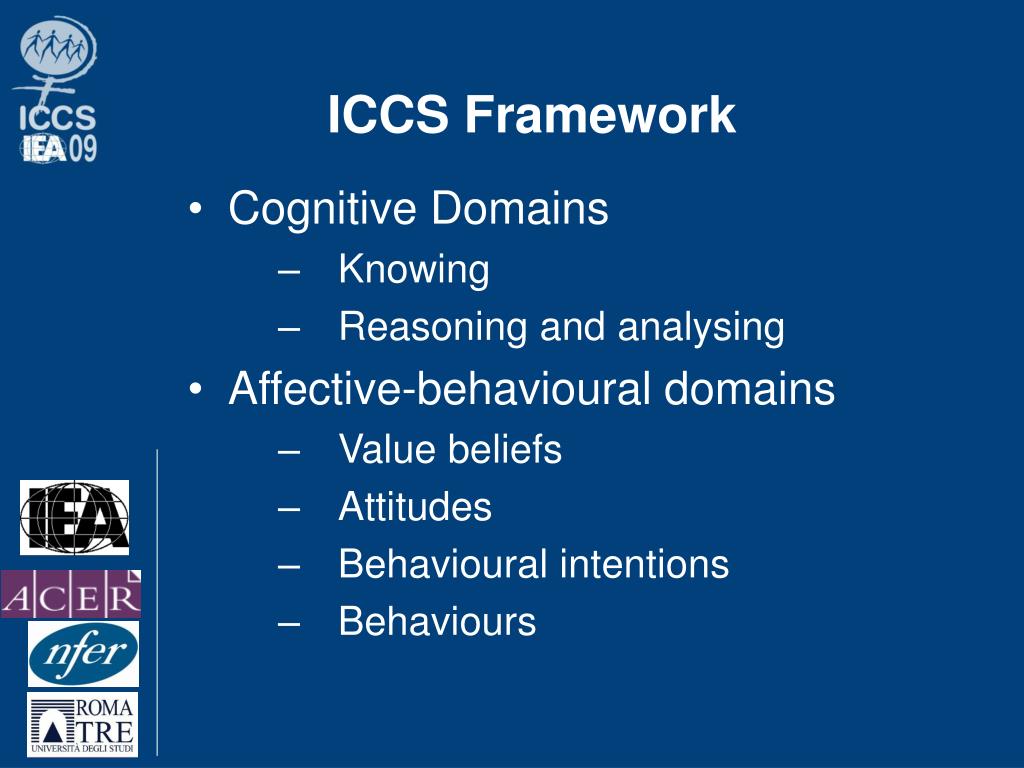 ICCS
IEA 09

ICCS Framework

• Cognitive Domains
– Knowing
– Reasoning and analysing
• Affective-behavioural domains
– Value beliefs
– Attitudes
– Behavioural intentions
– Behaviours

IEA
ACER
nfer
ROMA TRE
UNIVERSITÀ DEGLI STUDI